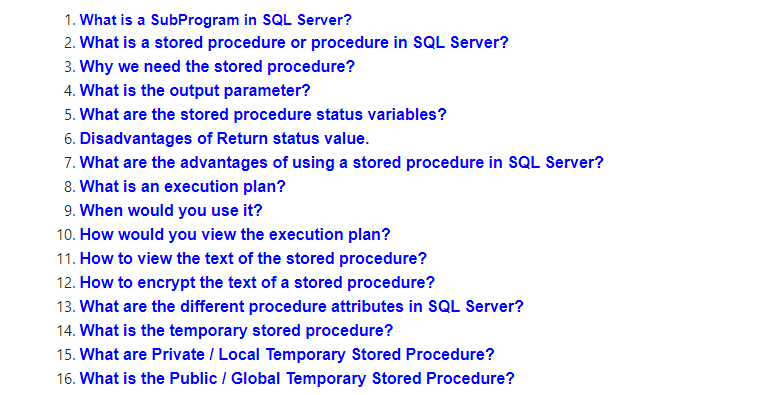 1. What is a SubProgram in SQL Server?
2. What is a stored procedure or procedure in SQL Server?
3. Why we need the stored procedure?
4. What is the output parameter?
5. What are the stored procedure status variables?
6. Disadvantages of Return status value.
7. What are the advantages of using a stored procedure in SQL Server?
8. What is an execution plan?
9. When would you use it?
10. How would you view the execution plan?
11. How to view the text of the stored procedure?
12. How to encrypt the text of a stored procedure?
13. What are the different procedure attributes in SQL Server?
14. What is the temporary stored procedure?
15. What are Private / Local Temporary Stored Procedure?
16. What is the Public / Global Temporary Stored Procedure?